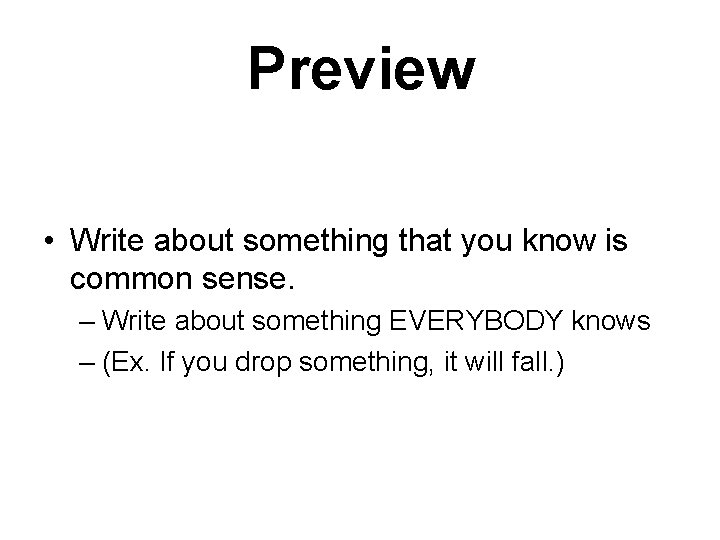 Preview

• Write about something that you know is common sense.
– Write about something EVERYBODY knows
– (Ex. If you drop something, it will fall.)